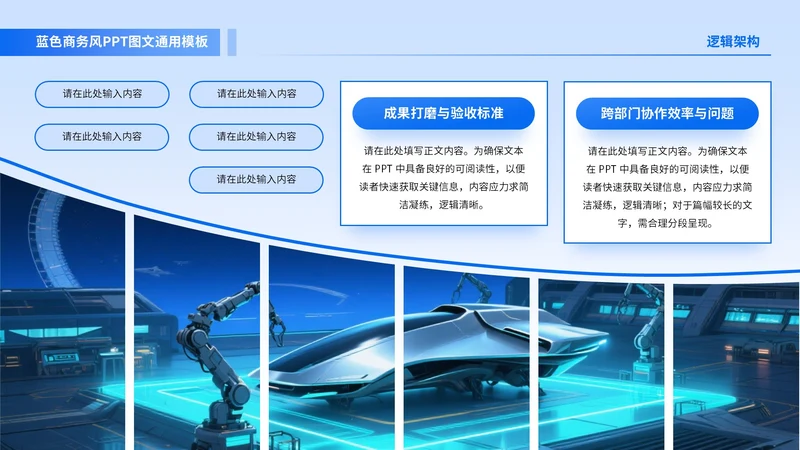 蓝色商务风PPT图文通用模板

逻辑架构

请在此处输入内容

请在此处输入内容

请在此处输入内容

请在此处输入内容

请在此处输入内容

成果打磨与验收标准

请在此处填写正文内容。为确保文本在 PPT 中具备良好的可阅读性，以便读者快速获取关键信息，内容应力求简洁凝练，逻辑清晰。

跨部门协作效率与问题

请在此处填写正文内容。为确保文本在 PPT 中具备良好的可阅读性，以便读者快速获取关键信息，内容应力求简洁凝练，逻辑清晰；对于篇幅较长的文字，需合理分段呈现。